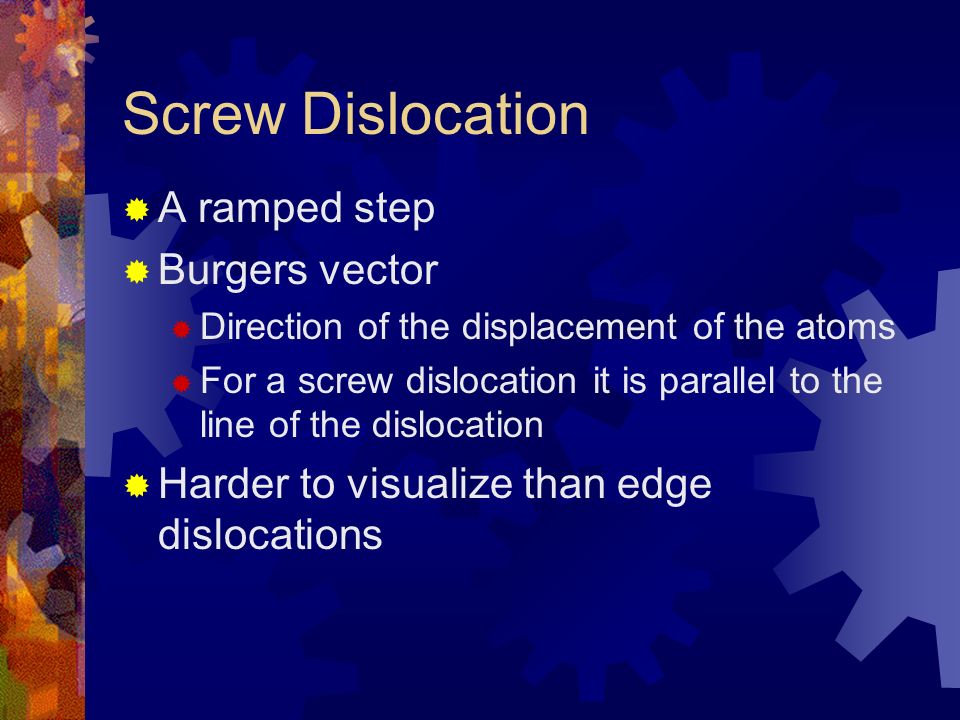 Screw Dislocation

A ramped step

Burgers vector

Direction of the displacement of the atoms

For a screw dislocation it is parallel to the line of the dislocation

Harder to visualize than edge dislocations